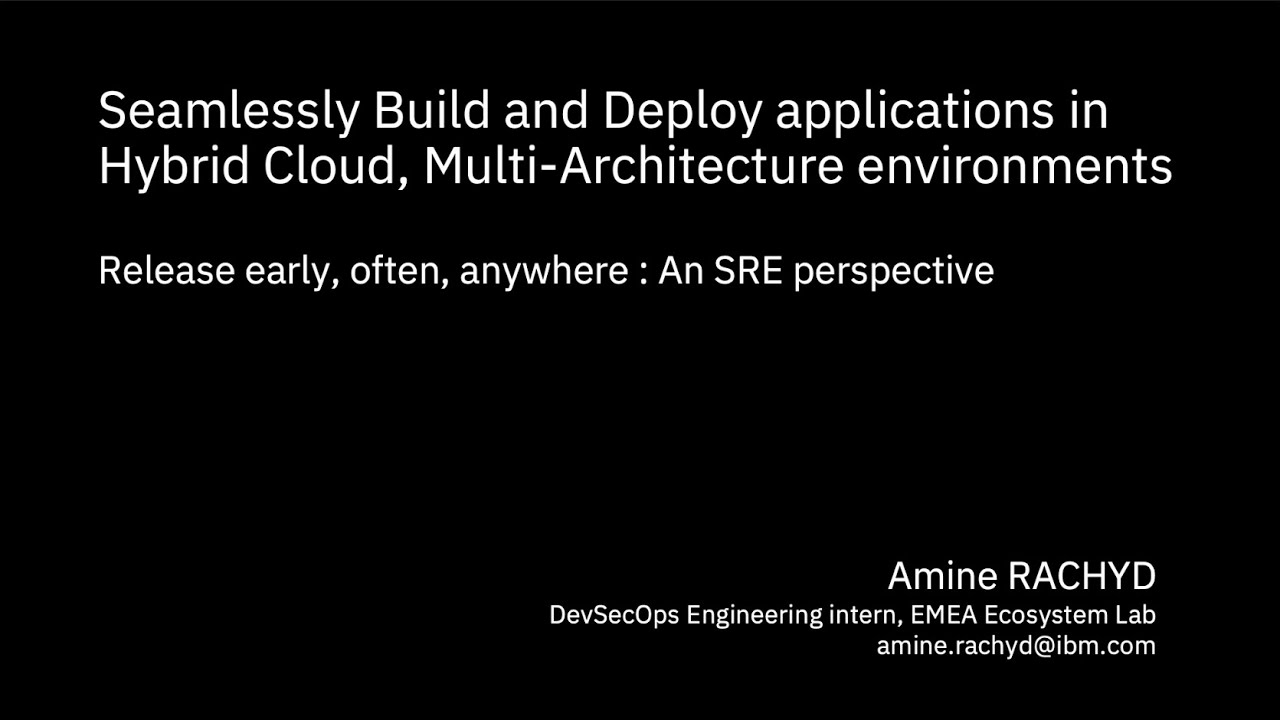 Seamlessly Build and Deploy applications in Hybrid Cloud, Multi-Architecture environments

Release early, often, anywhere : An SRE perspective

Amine RACHYD
DevSecOps Engineering intern, EMEA Ecosystem Lab
amine.rachyd@ibm.com